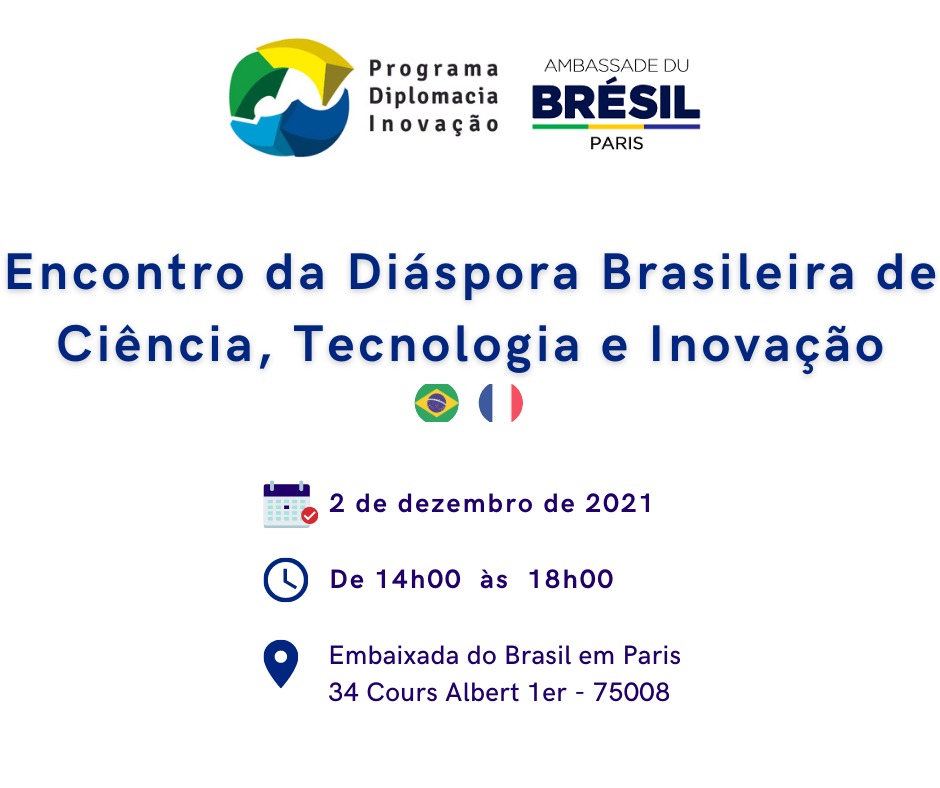 Programa Diplomacia Inovação

AMBASSADE DU
BRÉSIL
PARIS

Encontro da Diáspora Brasileira de Ciência, Tecnologia e Inovação

2 de dezembro de 2021

De 14h00 às 18h00

Embaixada do Brasil em Paris
34 Cours Albert 1er - 75008